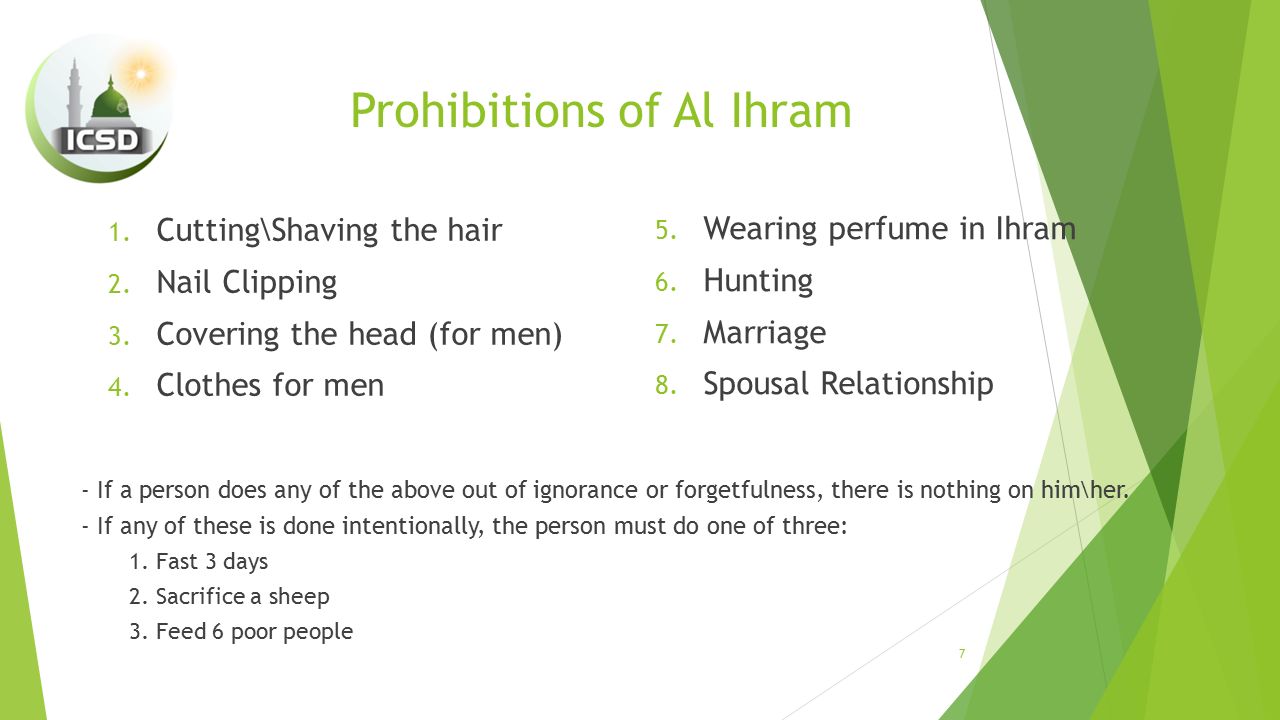 ICSD

Prohibitions of Al Ihram

1. Cutting\Shaving the hair
2. Nail Clipping
3. Covering the head (for men)
4. Clothes for men

5. Wearing perfume in Ihram
6. Hunting
7. Marriage
8. Spousal Relationship

- If a person does any of the above out of ignorance or forgetfulness, there is nothing on him\her.
- If any of these is done intentionally, the person must do one of three:
1. Fast 3 days
2. Sacrifice a sheep
3. Feed 6 poor people

7